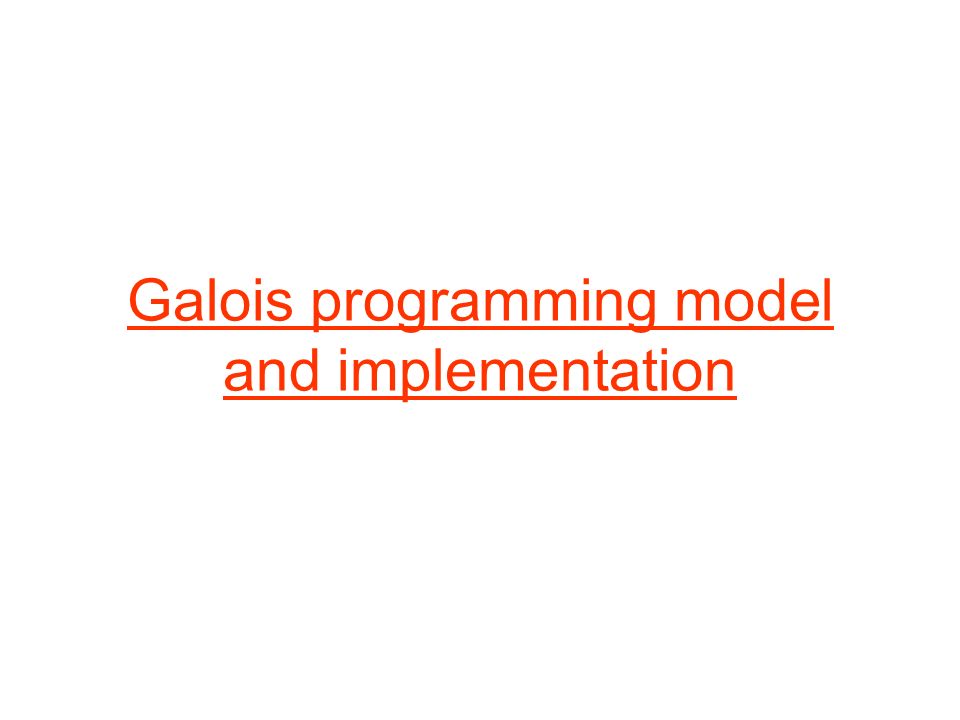 Galois programming model and implementation